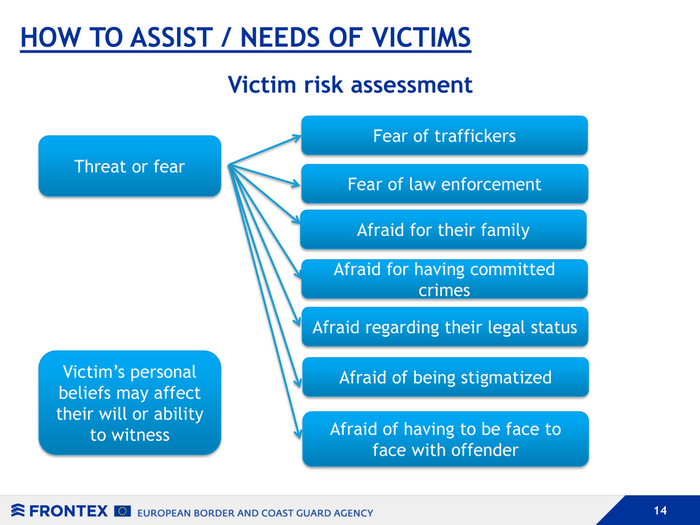 HOW TO ASSIST / NEEDS OF VICTIMS

Victim risk assessment

Threat or fear

Fear of traffickers

Fear of law enforcement

Afraid for their family

Afraid for having committed crimes

Afraid regarding their legal status

Afraid of being stigmatized

Afraid of having to be face to face with offender

Victim's personal beliefs may affect their will or ability to witness

FRONTEX EUROPEAN BORDER AND COAST GUARD AGENCY

14